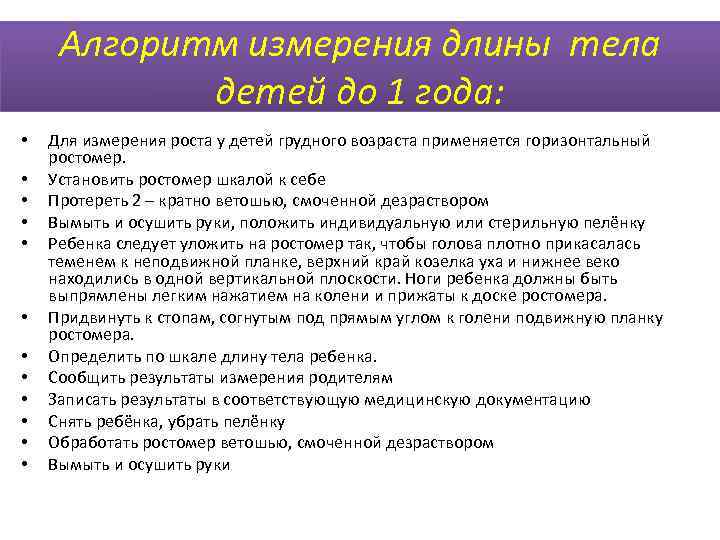 Алгоритм измерения длины тела детей до 1 года:

• Для измерения роста у детей грудного возраста применяется горизонтальный ростомер.
• Установить ростомер шкалой к себе
• Протереть 2 – кратно ветошью, смоченной дезраствором
• Вымыть и осушить руки, положить индивидуальную или стерильную пелёнку
• Ребенка следует уложить на ростомер так, чтобы голова плотно прикасалась теменем к неподвижной планке, верхний край козелка уха и нижнее веко находились в одной вертикальной плоскости. Ноги ребенка должны быть выпрямлены легким нажатием на колени и прижаты к доске ростомера.
• Придвинуть к стопам, согнутым под прямым углом к голени подвижную планку ростомера.
• Определить по шкале длину тела ребенка.
• Сообщить результаты измерения родителям
• Записать результаты в соответствующую медицинскую документацию
• Снять ребёнка, убрать пелёнку
• Обработать ростомер ветошью, смоченной дезраствором
• Вымыть и осушить руки